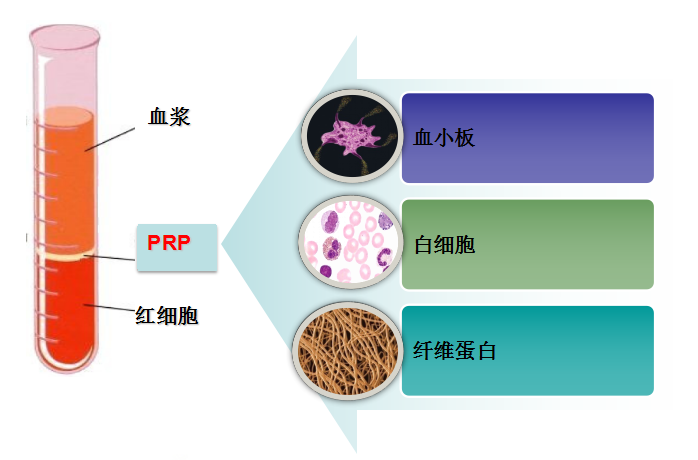 血浆

PRP

红细胞

血小板

白细胞

纤维蛋白